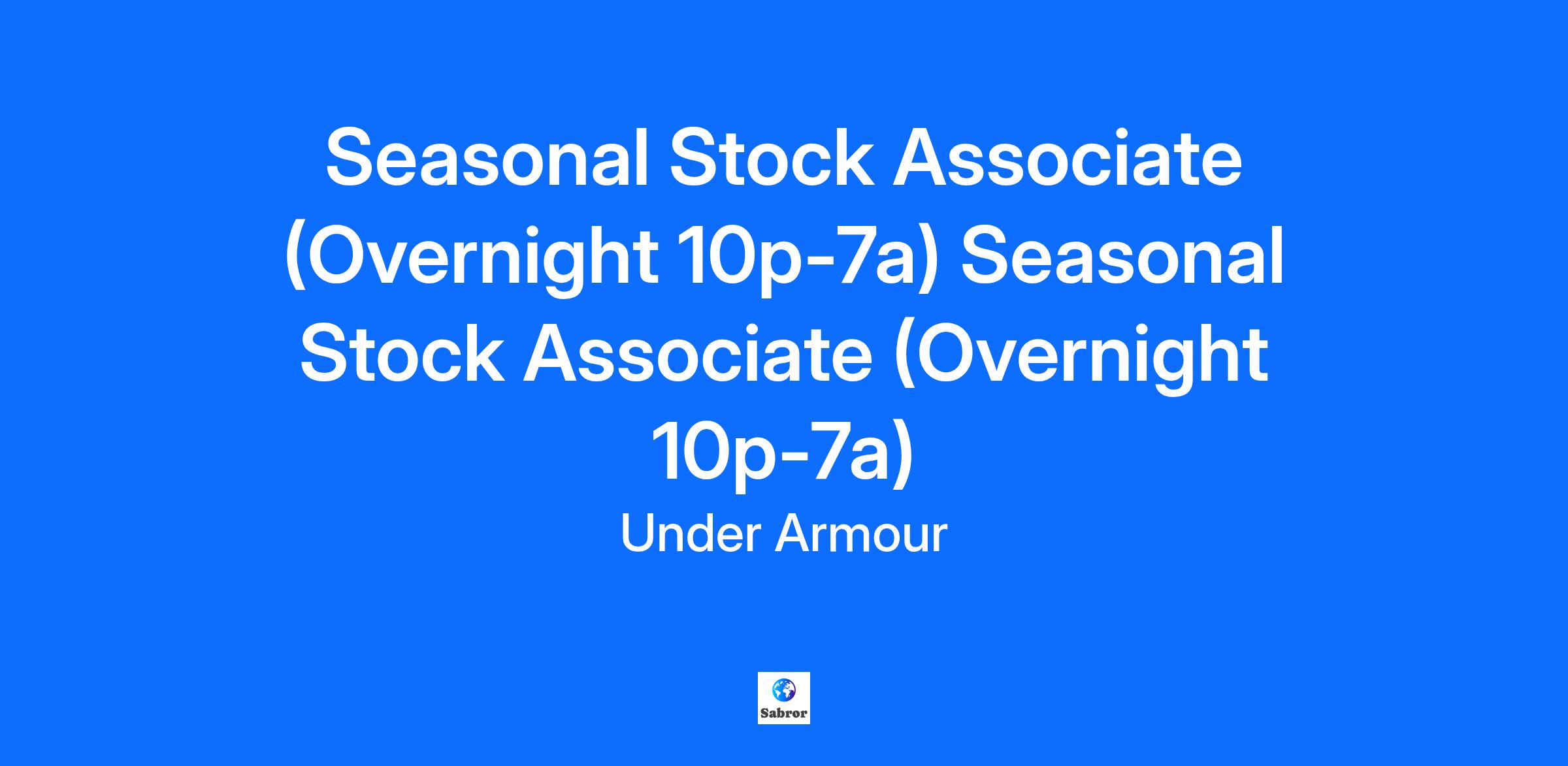 Seasonal Stock Associate (Overnight 10p-7a) Seasonal Stock Associate (Overnight 10p-7a)

Under Armour

Sabror